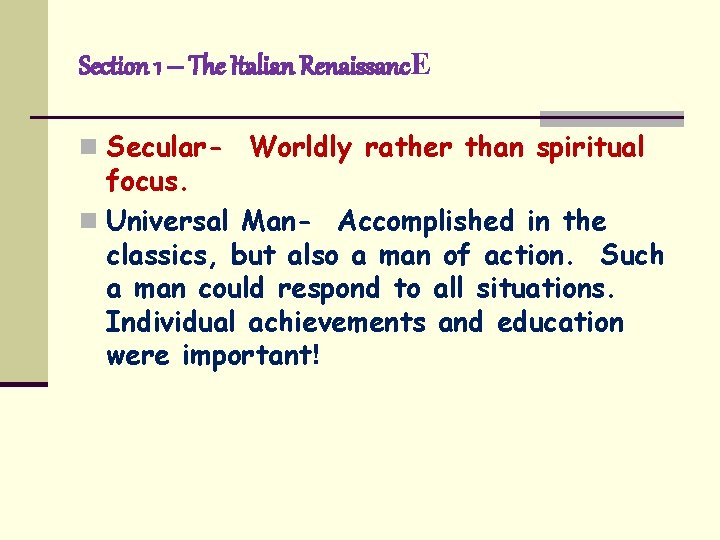 Section 1 – The Italian RenaissancE

Secular- Worldly rather than spiritual focus.

Universal Man- Accomplished in the classics, but also a man of action. Such a man could respond to all situations. Individual achievements and education were important!